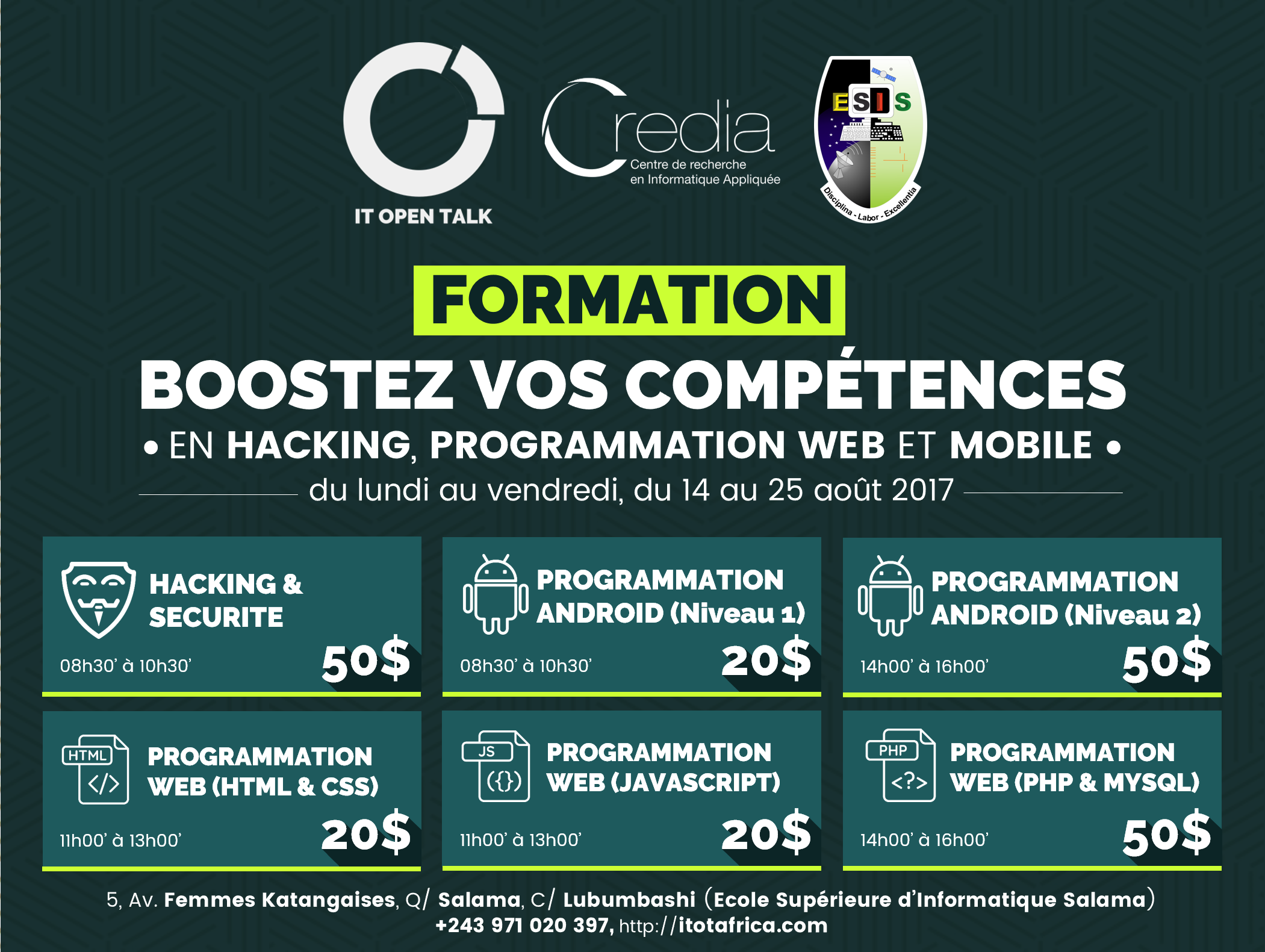 IT OPEN TALK

Credia
Centre de recherche en Informatique Appliquée

ESIS
Disciplina - Labor - Excellentia

FORMATION

BOOSTEZ VOS COMPÉTENCES

• EN HACKING, PROGRAMMATION WEB ET MOBILE •

du lundi au vendredi, du 14 au 25 août 2017

HACKING & SECURITE
08h30' à 10h30'
50$

PROGRAMMATION ANDROID (Niveau 1)
08h30' à 10h30'
20$

PROGRAMMATION ANDROID (Niveau 2)
14h00' à 16h00'
50$

HTML
</>
PROGRAMMATION WEB (HTML & CSS)
11h00' à 13h00'
20$

JS
({})
PROGRAMMATION WEB (JAVASCRIPT)
11h00' à 13h00'
20$

PHP
<?>
PROGRAMMATION WEB (PHP & MYSQL)
14h00' à 16h00'
50$

5, Av. Femmes Katangaises, Q/ Salama, C/ Lubumbashi (Ecole Supérieure d'Informatique Salama)
+243 971 020 397, http://itotafrica.com